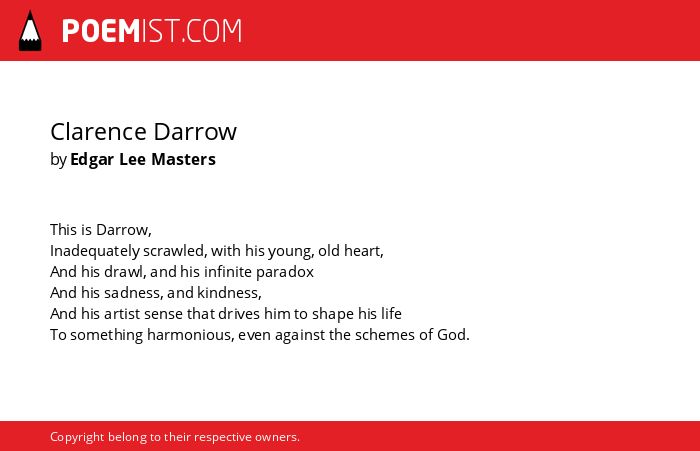 POEMIST.COM

Clarence Darrow
by Edgar Lee Masters

This is Darrow,
Inadequately scrawled, with his young, old heart,
And his drawl, and his infinite paradox
And his sadness, and kindness,
And his artist sense that drives him to shape his life
To something harmonious, even against the schemes of God.

Copyright belong to their respective owners.